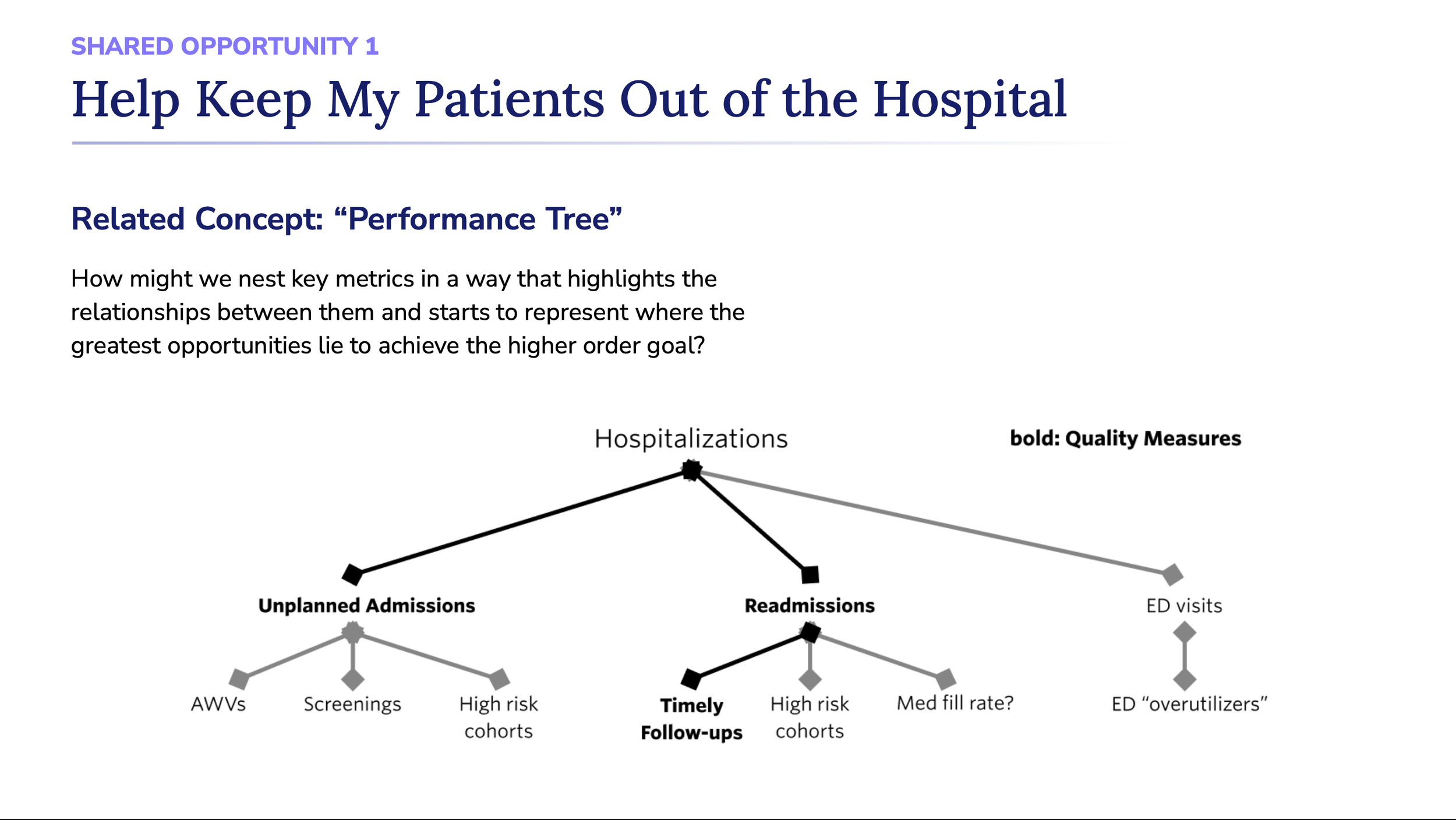 SHARED OPPORTUNITY 1

Help Keep My Patients Out of the Hospital

Related Concept: “Performance Tree”

How might we nest key metrics in a way that highlights the relationships between them and starts to represent where the greatest opportunities lie to achieve the higher order goal?

Hospitalizations

bold: Quality Measures

Unplanned Admissions

Readmissions

ED visits

AWVs

Screenings

High risk cohorts

Timely Follow-ups

High risk cohorts

Med fill rate?

ED “overutilizers”